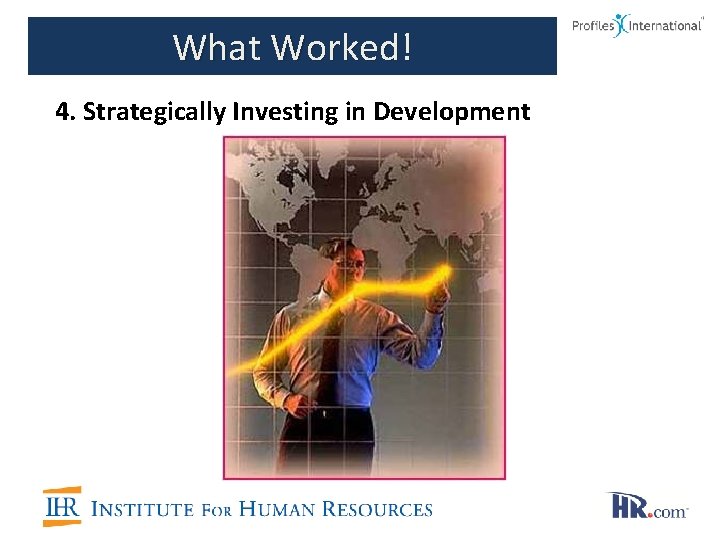 What Worked!

Profiles International

4. Strategically Investing in Development

IHR INSTITUTE FOR HUMAN RESOURCES

HR.com